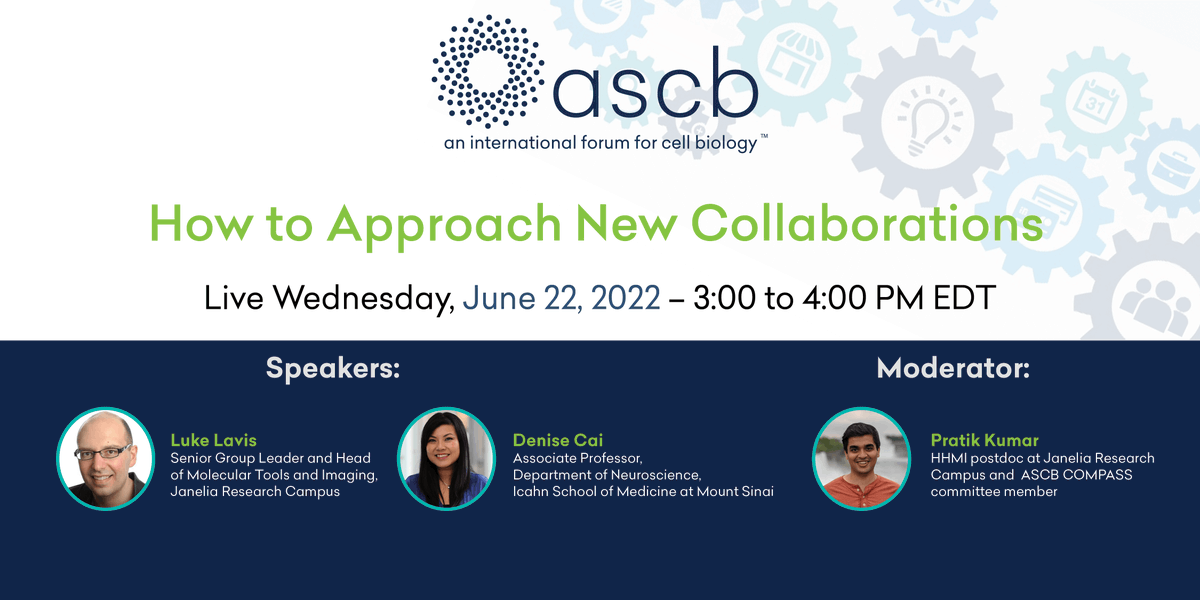 ascb
an international forum for cell biology™

How to Approach New Collaborations

Live Wednesday, June 22, 2022 – 3:00 to 4:00 PM EDT

Speakers:

Luke Lavis
Senior Group Leader and Head of Molecular Tools and Imaging, Janelia Research Campus

Denise Cai
Associate Professor, Department of Neuroscience, Icahn School of Medicine at Mount Sinai

Moderator:

Pratik Kumar
HHMI postdoc at Janelia Research Campus and ASCB COMPASS committee member